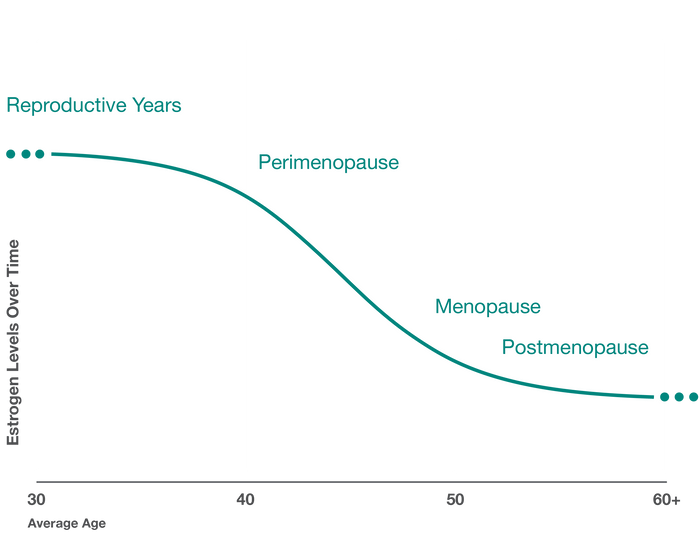 Reproductive Years

Perimenopause

Menopause

Postmenopause

Estrogen Levels Over Time

30
40
50
60+

Average Age